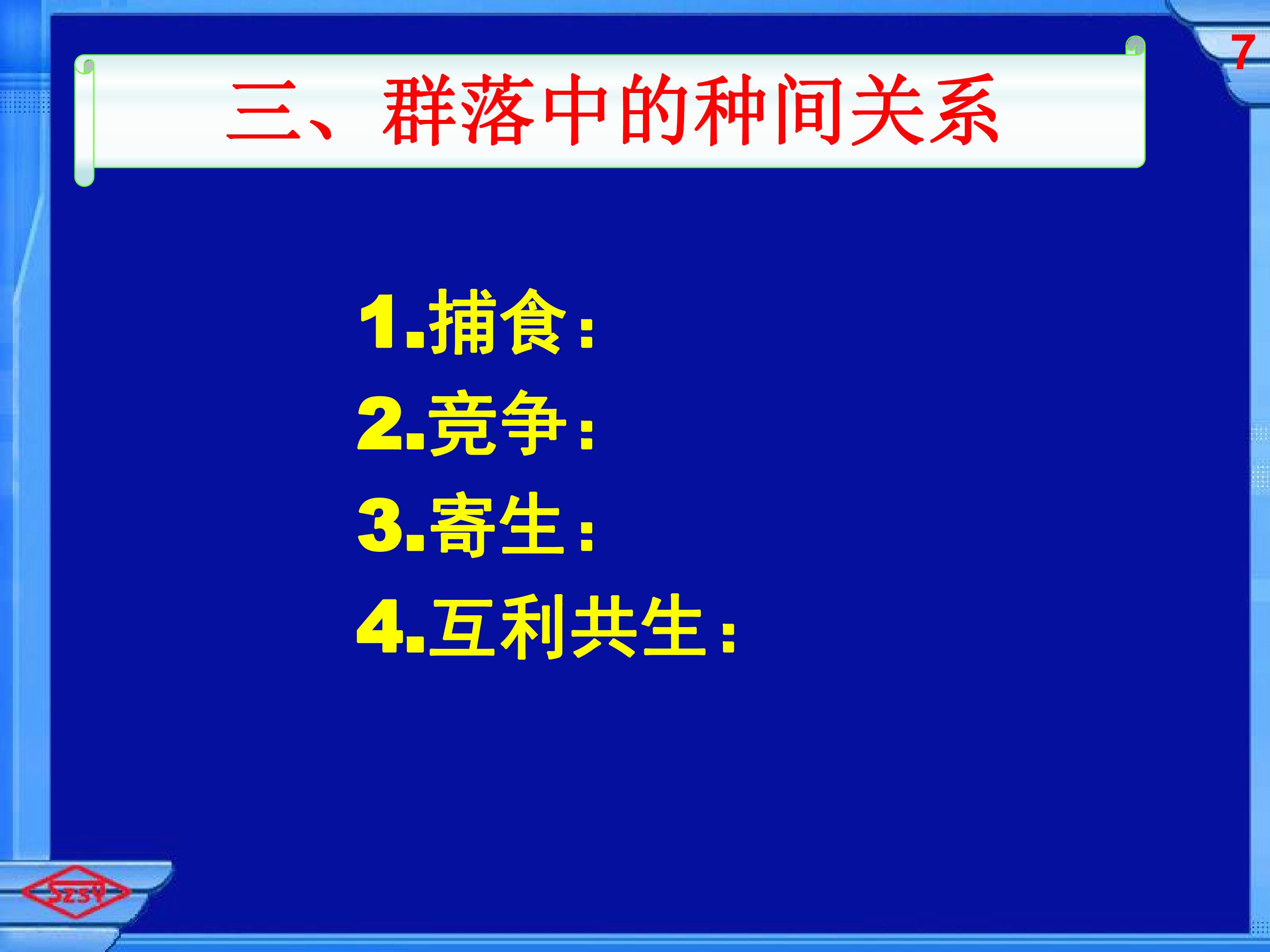 7

三、群落中的种间关系

1.捕食：
2.竞争：
3.寄生：
4.互利共生：

SZSY